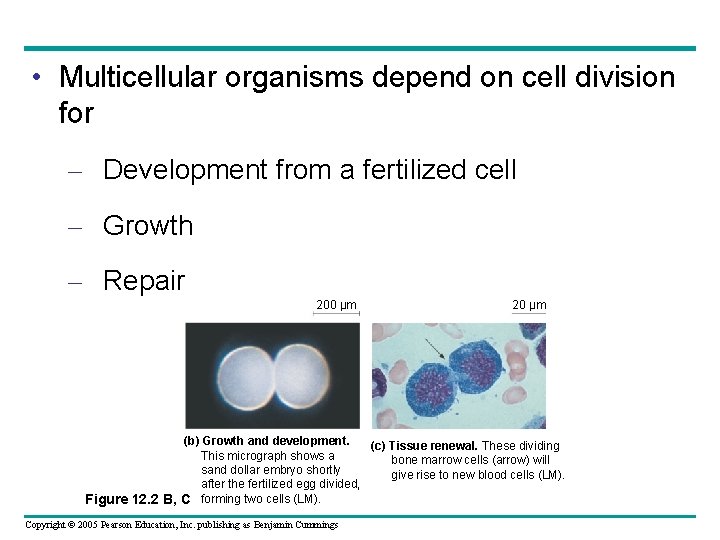 • Multicellular organisms depend on cell division for

– Development from a fertilized cell

– Growth

– Repair

200 µm

20 µm

(b) Growth and development. This micrograph shows a sand dollar embryo shortly after the fertilized egg divided, forming two cells (LM).

(c) Tissue renewal. These dividing bone marrow cells (arrow) will give rise to new blood cells (LM).

Figure 12.2 B, C

Copyright © 2005 Pearson Education, Inc. publishing as Benjamin Cummings